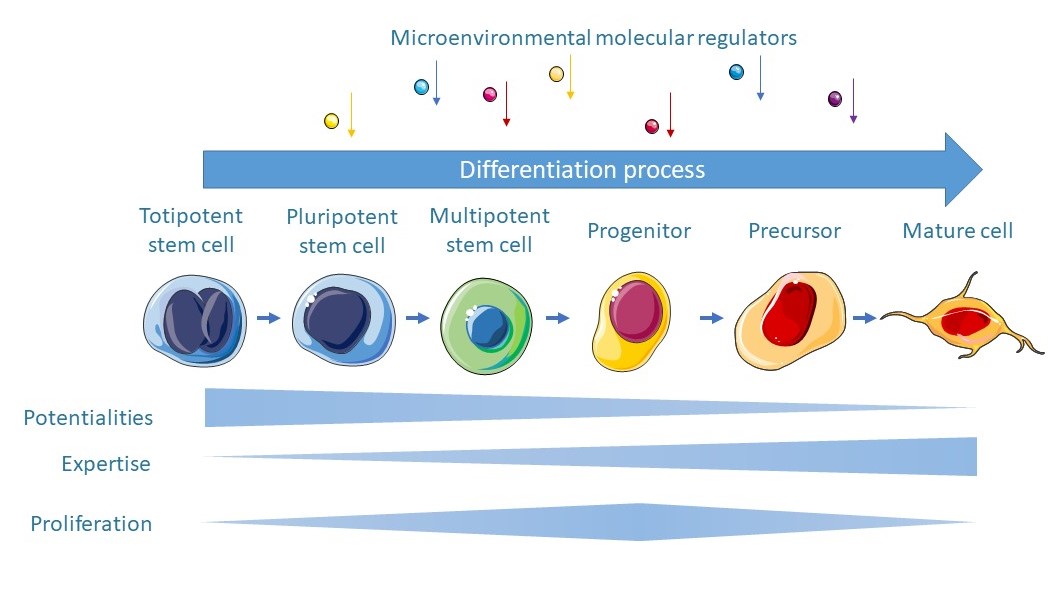 Microenvironmental molecular regulators

Differentiation process

Totipotent stem cell

Pluripotent stem cell

Multipotent stem cell

Progenitor

Precursor

Mature cell

Potentialities

Expertise

Proliferation